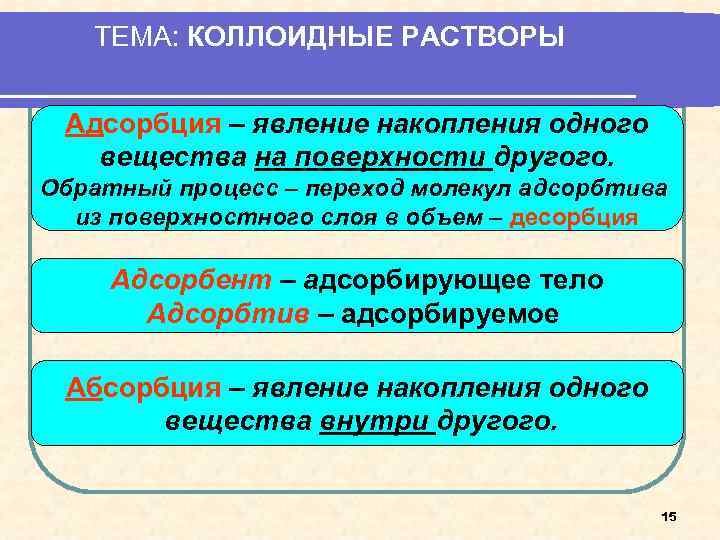 ТЕМА: КОЛЛОИДНЫЕ РАСТВОРЫ

Адсорбция – явление накопления одного вещества на поверхности другого. Обратный процесс – переход молекул адсорбтива из поверхностного слоя в объем – десорбция

Адсорбент – адсорбирующее тело
Адсорбтив – адсорбируемое

Абсорбция – явление накопления одного вещества внутри другого.

15